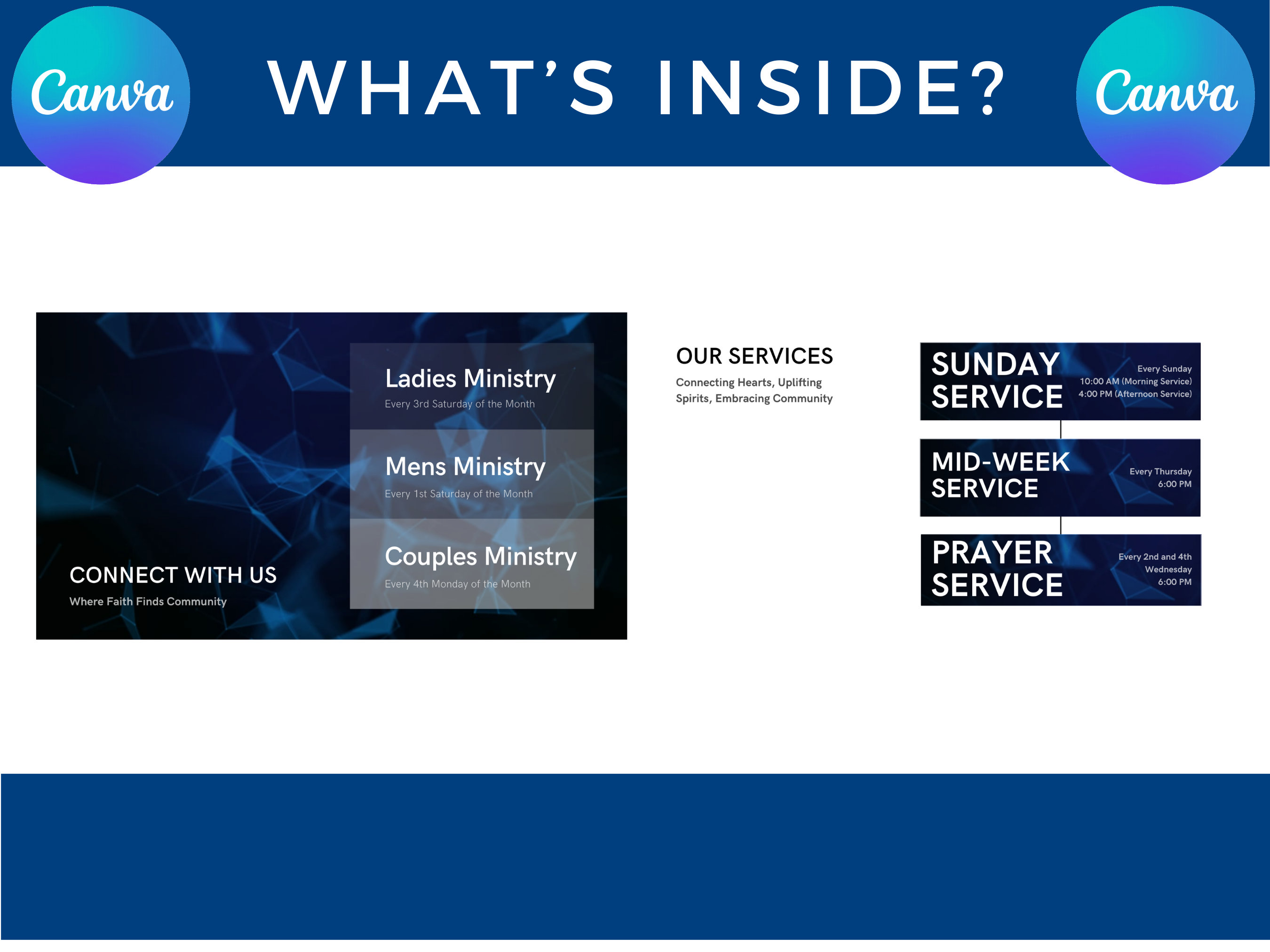 Canva

WHAT'S INSIDE?

Canva

Ladies Ministry
Every 3rd Saturday of the Month

Mens Ministry
Every 1st Saturday of the Month

Couples Ministry
Every 4th Monday of the Month

CONNECT WITH US
Where Faith Finds Community

OUR SERVICES
Connecting Hearts, Uplifting Spirits, Embracing Community

SUNDAY SERVICE
Every Sunday
10:00 AM (Morning Service)
4:00 PM (Afternoon Service)

MID-WEEK SERVICE
Every Thursday
6:00 PM

PRAYER SERVICE
Every 2nd and 4th Wednesday
6:00 PM